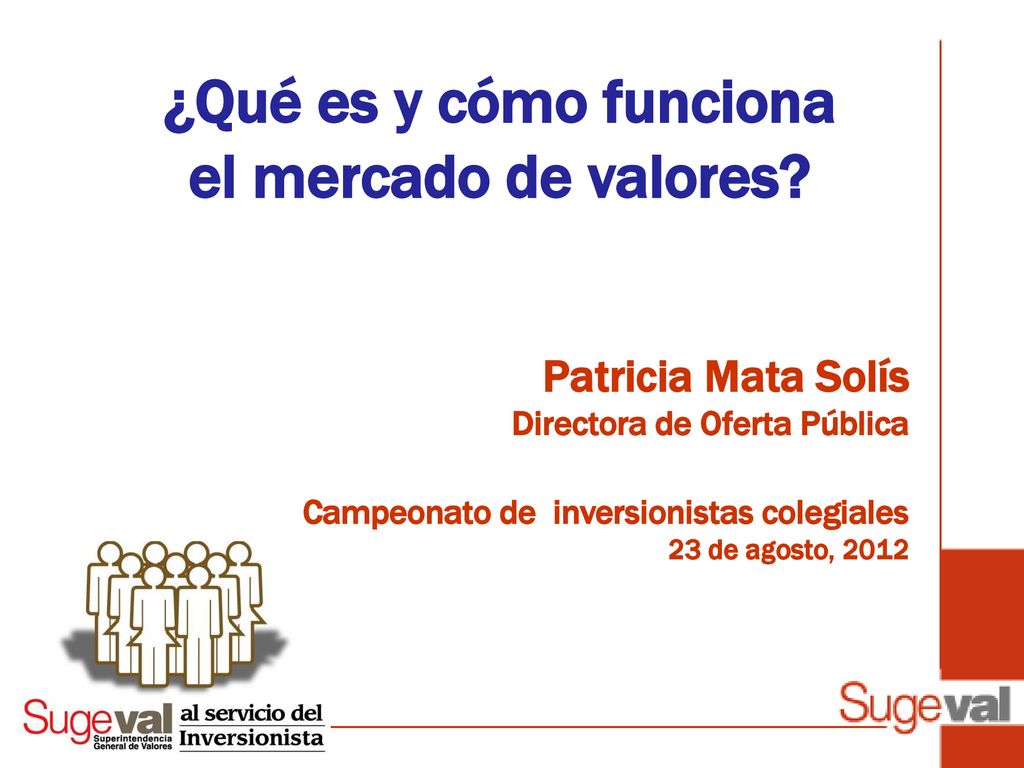 ¿Qué es y cómo funciona el mercado de valores?

Patricia Mata Solís
Directora de Oferta Pública

Campeonato de inversionistas colegiales
23 de agosto, 2012

Sugeval Superintendencia General de Valores
al servicio del Inversionista

Sugeval